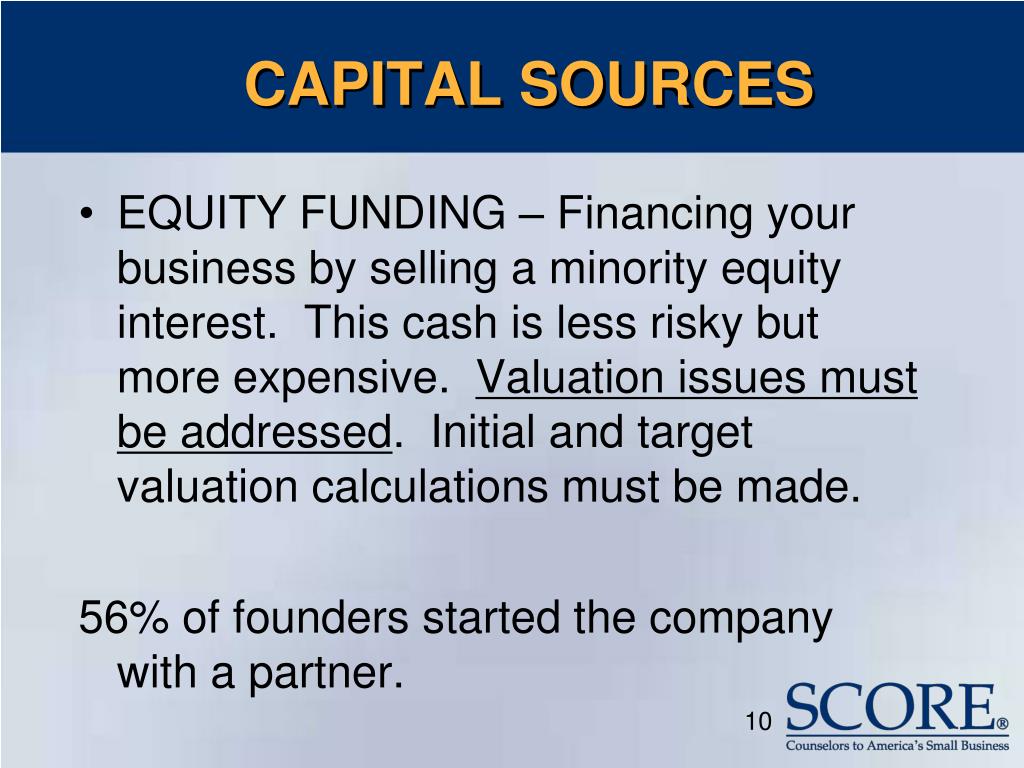 CAPITAL SOURCES

• EQUITY FUNDING – Financing your business by selling a minority equity interest. This cash is less risky but more expensive. Valuation issues must be addressed. Initial and target valuation calculations must be made.

56% of founders started the company with a partner.

10

SCORE®
Counselors to America's Small Business